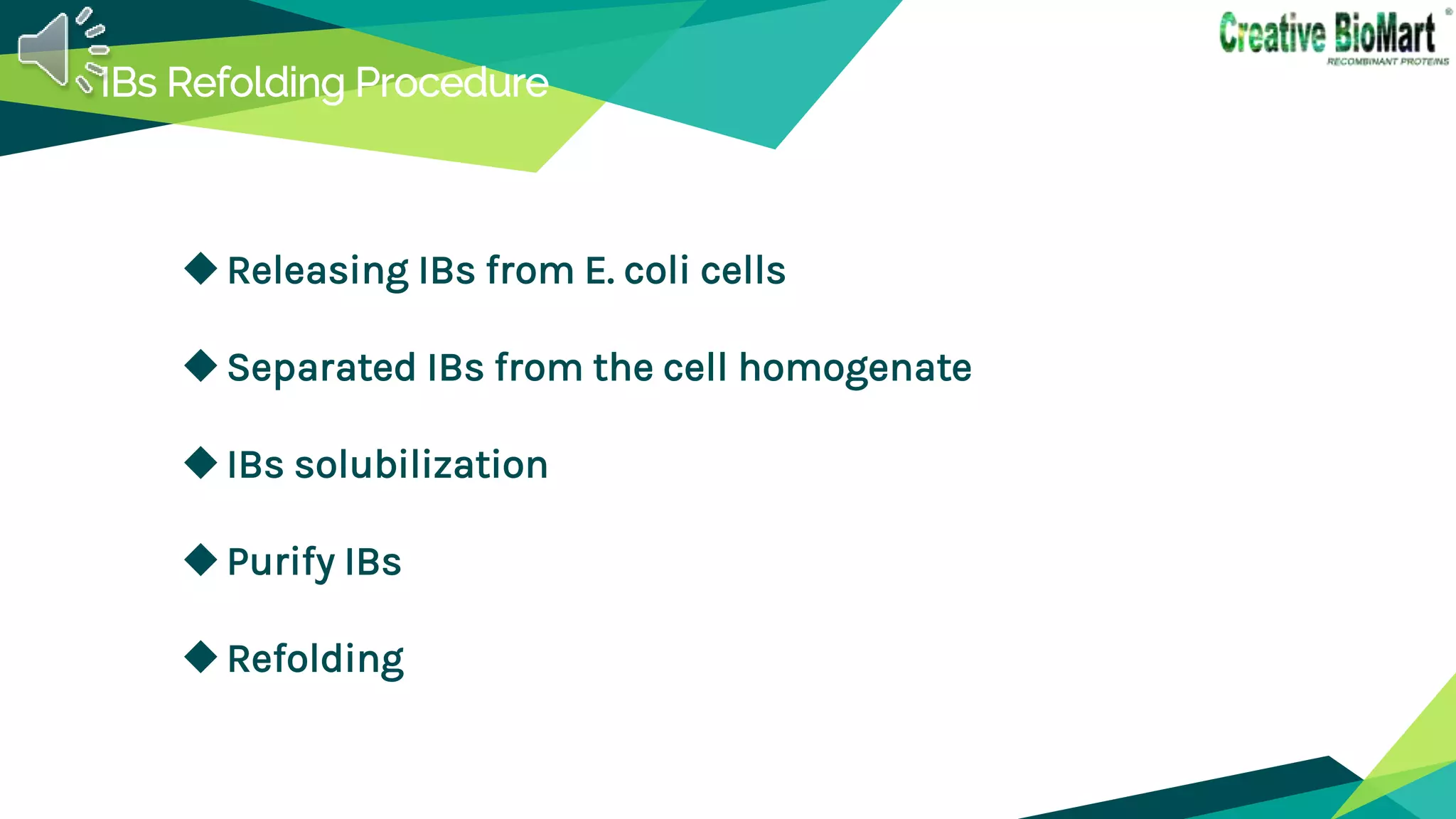 IBs Refolding Procedure

Creative BioMart®
RECOMBINANT PROTEINS

◆ Releasing IBs from E. coli cells

◆ Separated IBs from the cell homogenate

◆ IBs solubilization

◆ Purify IBs

◆ Refolding